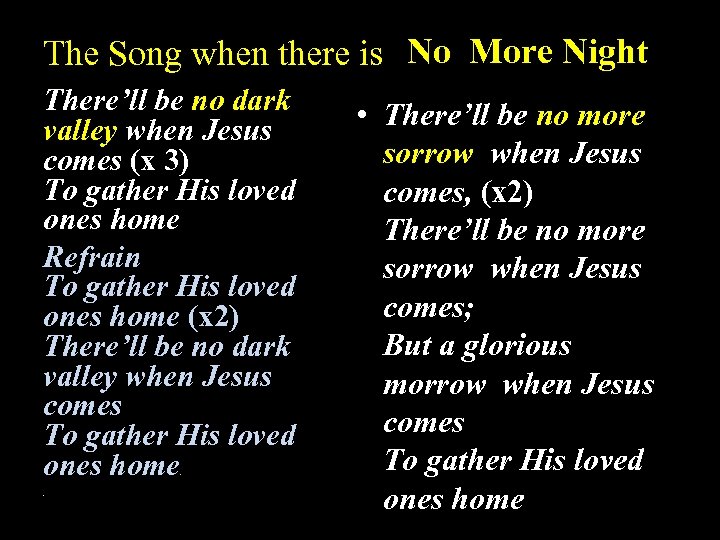 The Song when there is No More Night

There'll be no dark valley when Jesus comes (x 3)
To gather His loved ones home

Refrain
To gather His loved ones home (x2)
There'll be no dark valley when Jesus comes
To gather His loved ones home.

• There'll be no more sorrow when Jesus comes, (x2)
There'll be no more sorrow when Jesus comes;
But a glorious morrow when Jesus comes
To gather His loved ones home